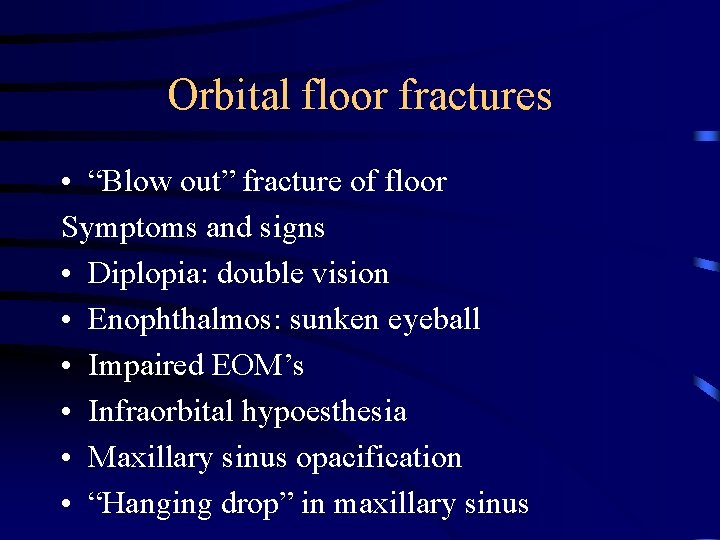 Orbital floor fractures

• “Blow out” fracture of floor

Symptoms and signs

• Diplopia: double vision
• Enophthalmos: sunken eyeball
• Impaired EOM’s
• Infraorbital hypoesthesia
• Maxillary sinus opacification
• “Hanging drop” in maxillary sinus